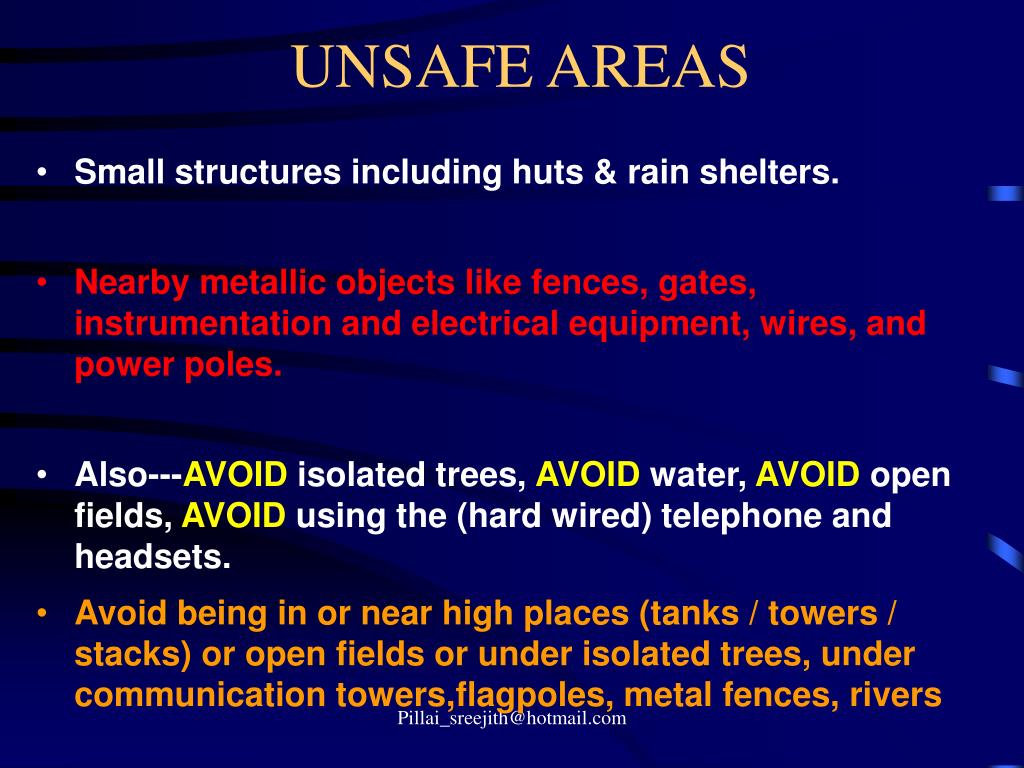 UNSAFE AREAS

• Small structures including huts & rain shelters.

• Nearby metallic objects like fences, gates, instrumentation and electrical equipment, wires, and power poles.

• Also---AVOID isolated trees, AVOID water, AVOID open fields, AVOID using the (hard wired) telephone and headsets.

• Avoid being in or near high places (tanks / towers / stacks) or open fields or under isolated trees, under communication towers,flagpoles, metal fences, rivers

Pillai_sreejith@hotmail.com